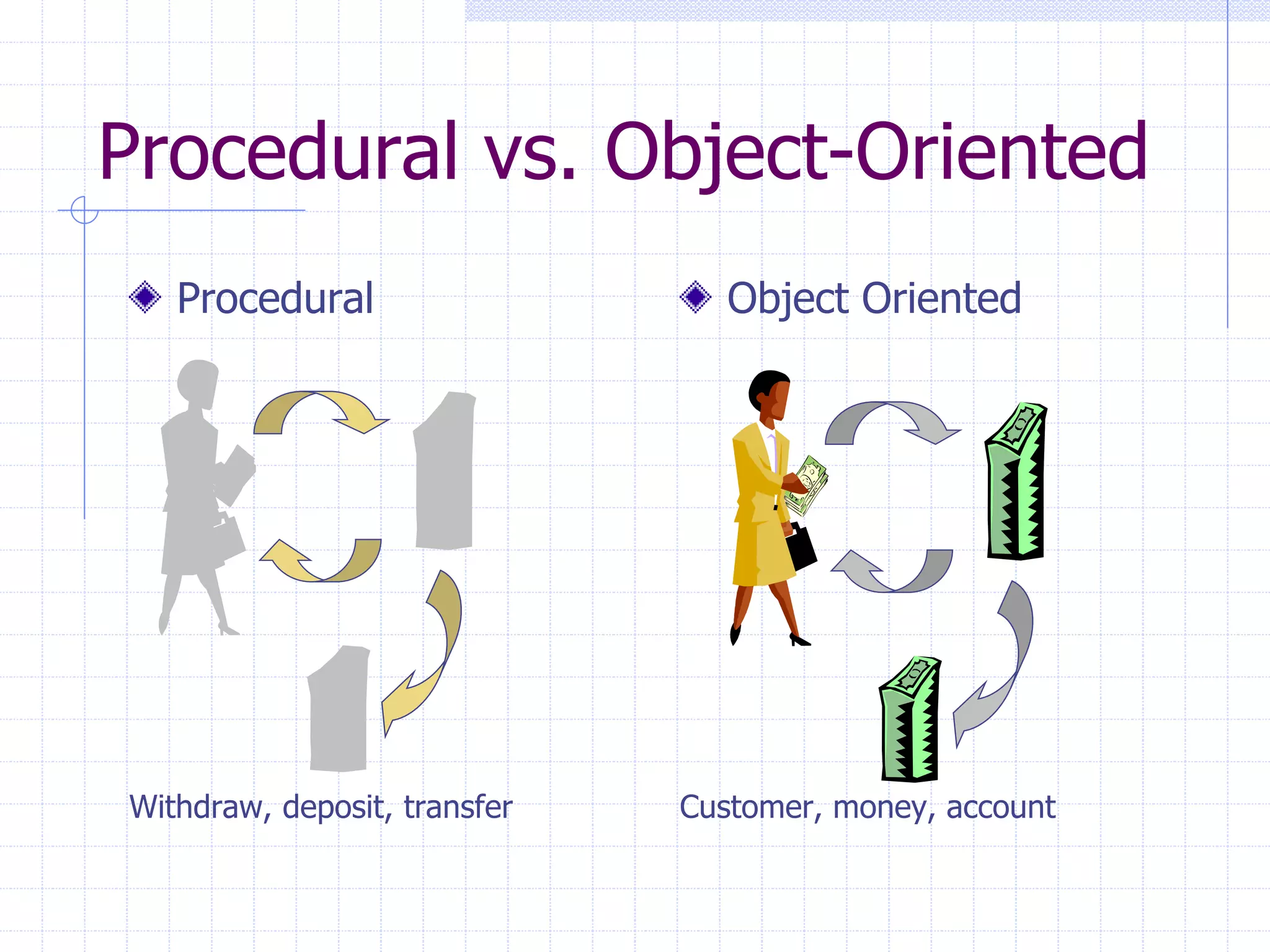 Procedural vs. Object-Oriented

Procedural

Withdraw, deposit, transfer

Object Oriented

Customer, money, account